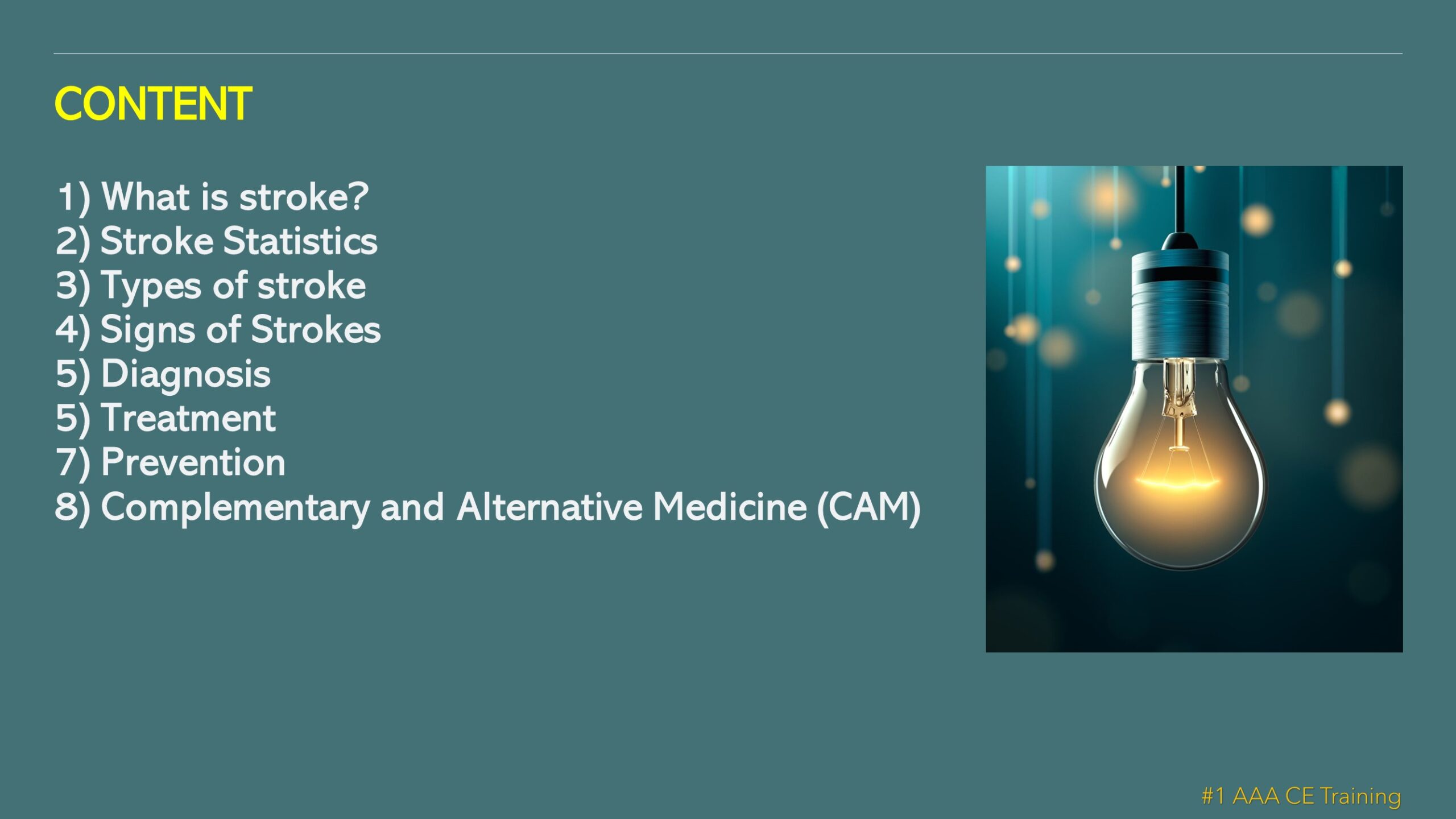 CONTENT

1) What is stroke?
2) Stroke Statistics
3) Types of stroke
4) Signs of Strokes
5) Diagnosis
5) Treatment
7) Prevention
8) Complementary and Alternative Medicine (CAM)

#1 AAA CE Training